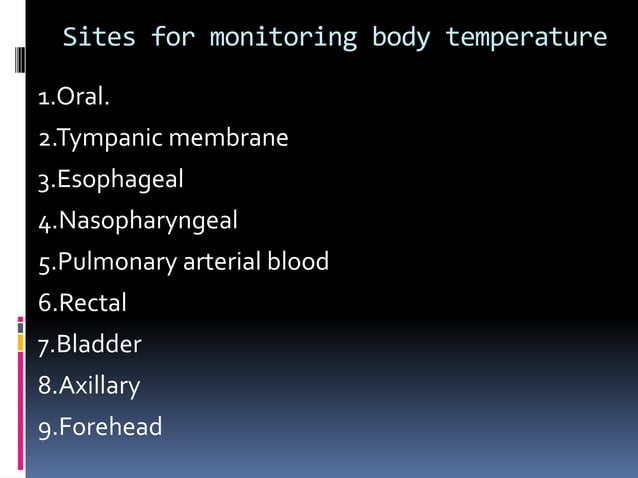 Sites for monitoring body temperature

1.Oral.
2.Tympanic membrane
3.Esophageal
4.Nasopharyngeal
5.Pulmonary arterial blood
6.Rectal
7.Bladder
8.Axillary
9.Forehead